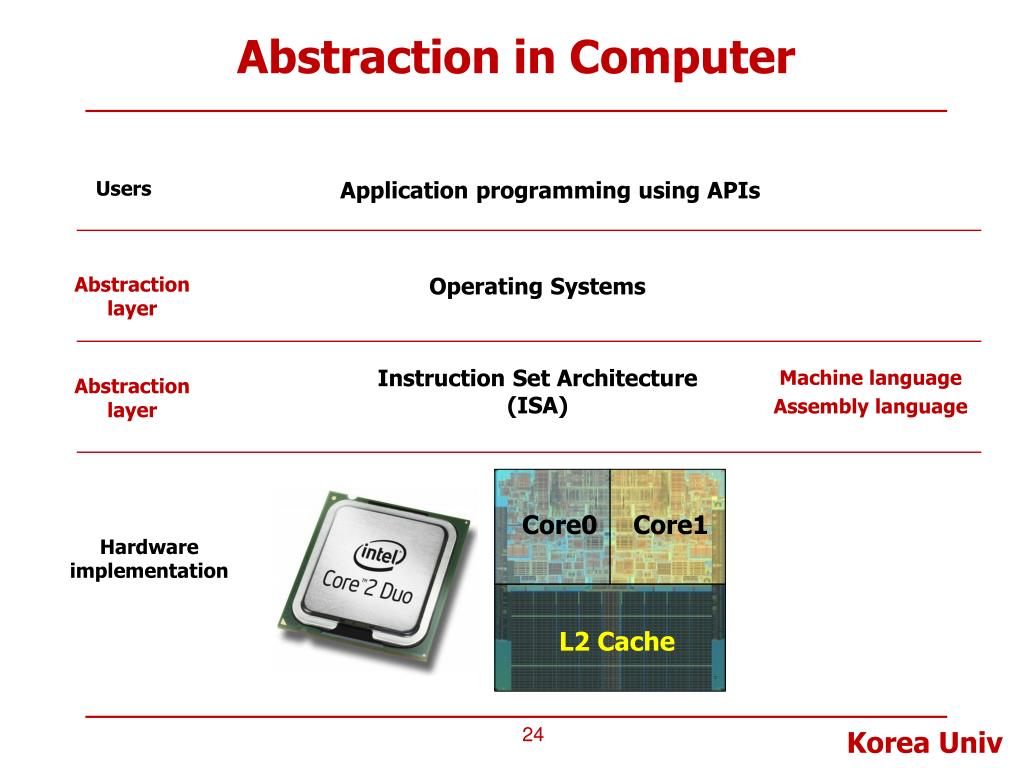 Abstraction in Computer

Users

Application programming using APIs

Abstraction layer

Operating Systems

Abstraction layer

Instruction Set Architecture (ISA)

Machine language
Assembly language

Hardware implementation

intel
Core™2 Duo

Core0
Core1
L2 Cache

24

Korea Univ